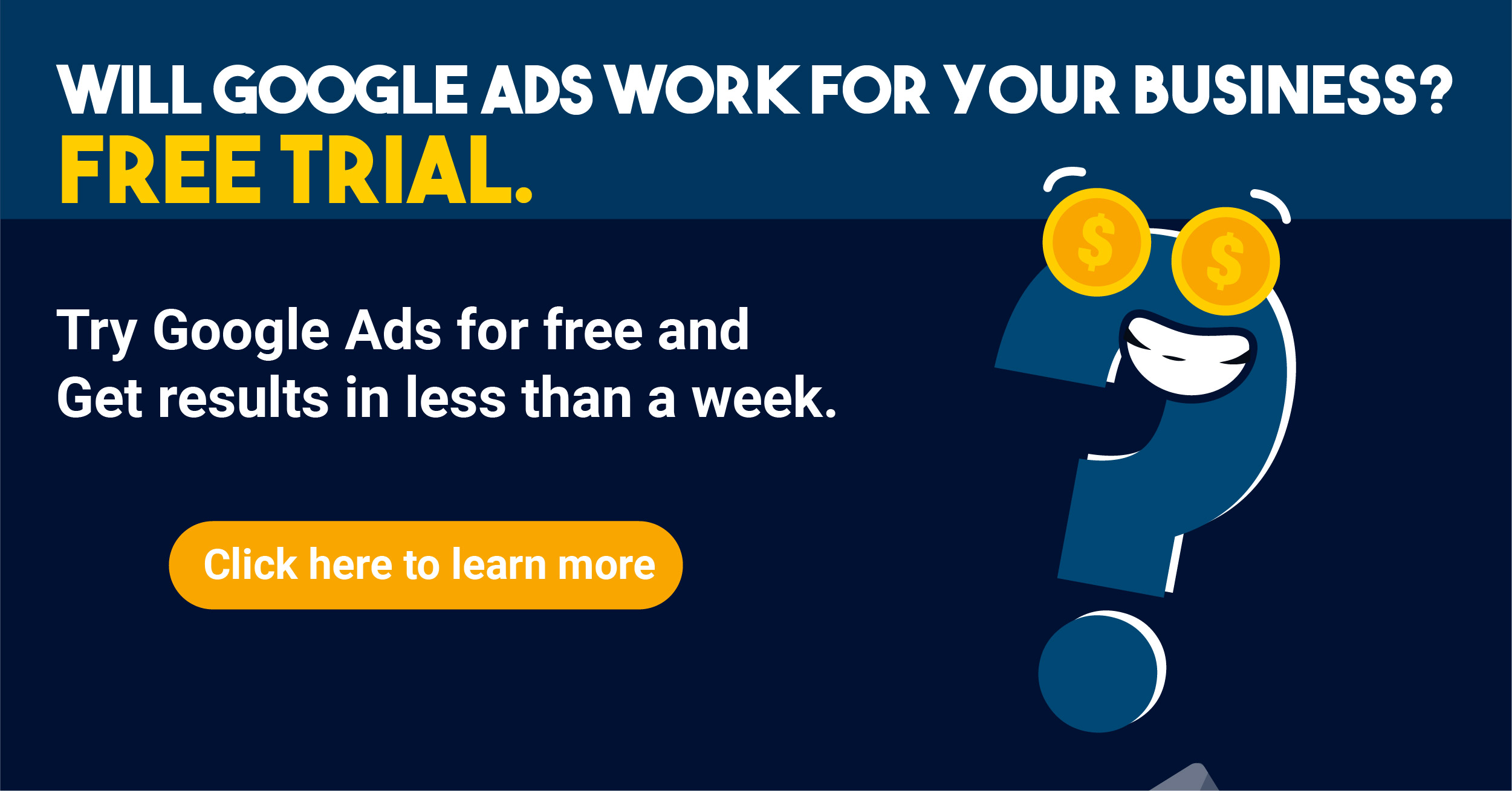 WILL GOOGLE ADS WORK FOR YOUR BUSINESS?
FREE TRIAL.

Try Google Ads for free and
Get results in less than a week.

Click here to learn more

$ $